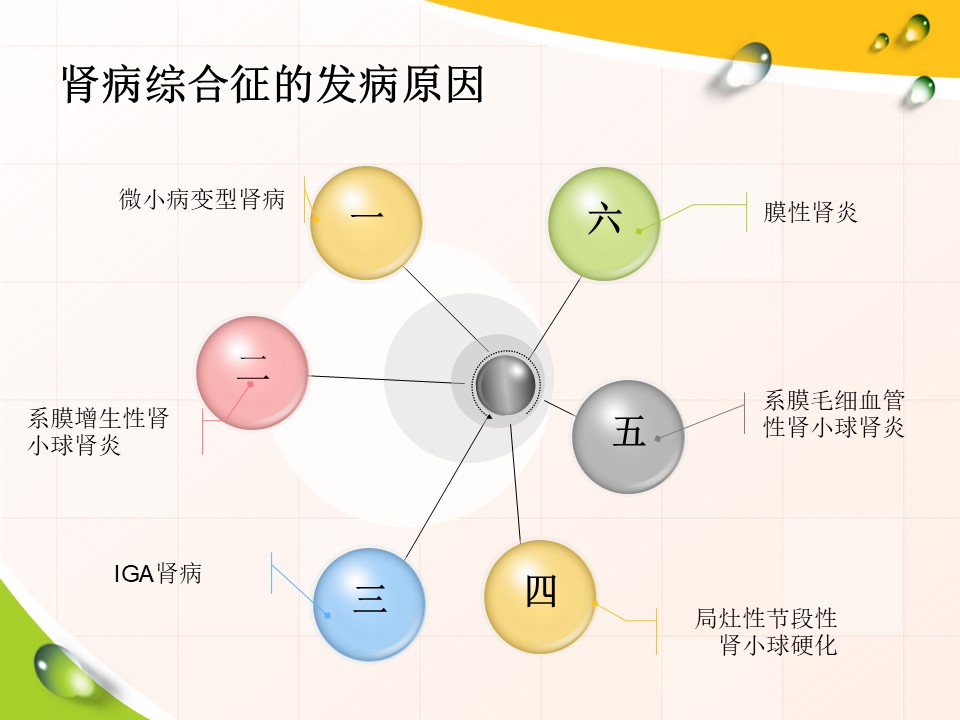 肾病综合征的发病原因

微小病变型肾病

一

六

膜性肾炎

二

系膜增生性肾小球肾炎

五

系膜毛细血管性肾小球肾炎

IGA肾病

三

四

局灶性节段性肾小球硬化